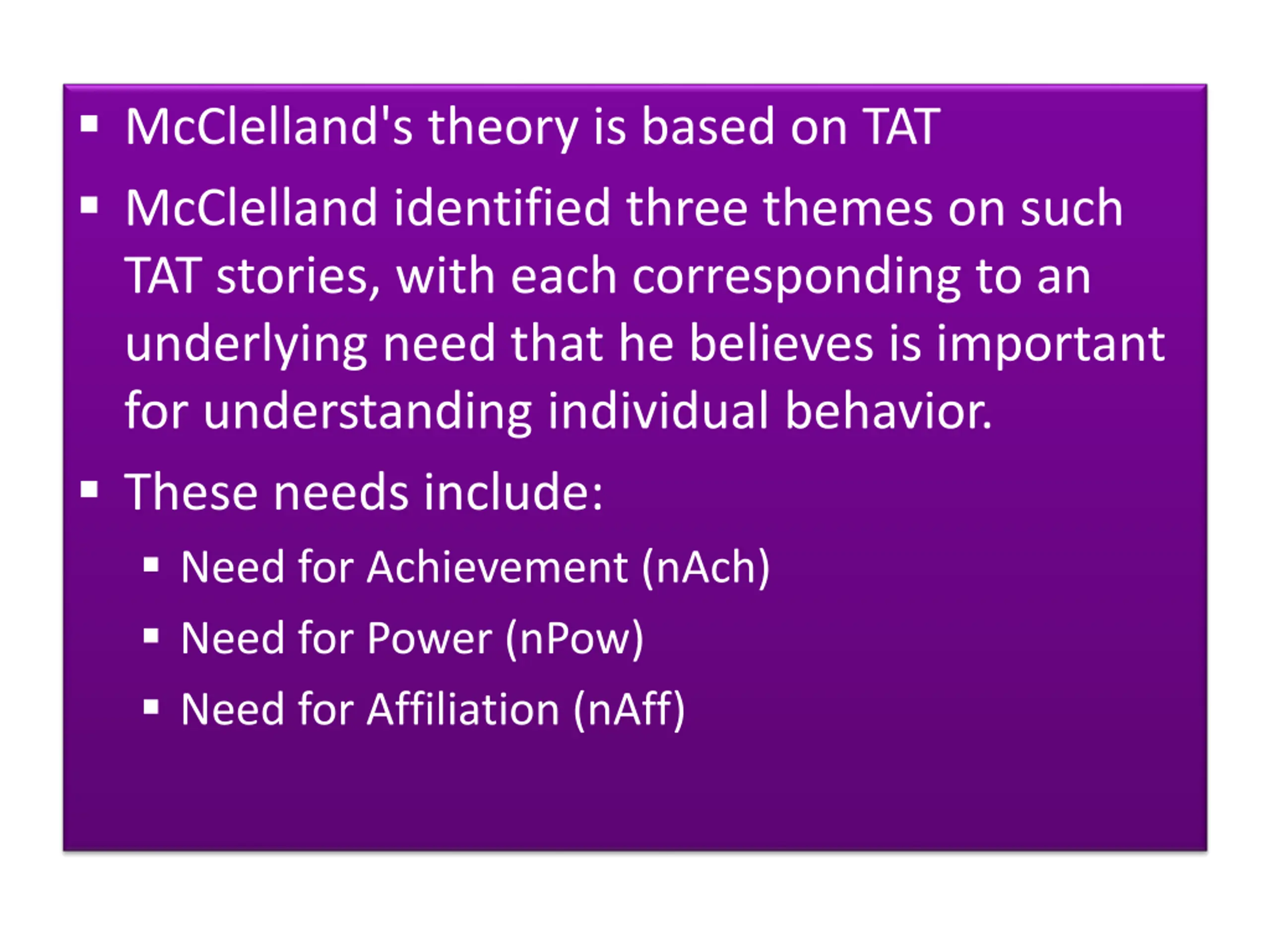 ▪ McClelland's theory is based on TAT

▪ McClelland identified three themes on such TAT stories, with each corresponding to an underlying need that he believes is important for understanding individual behavior.

▪ These needs include:

▪ Need for Achievement (nAch)

▪ Need for Power (nPow)

▪ Need for Affiliation (nAff)